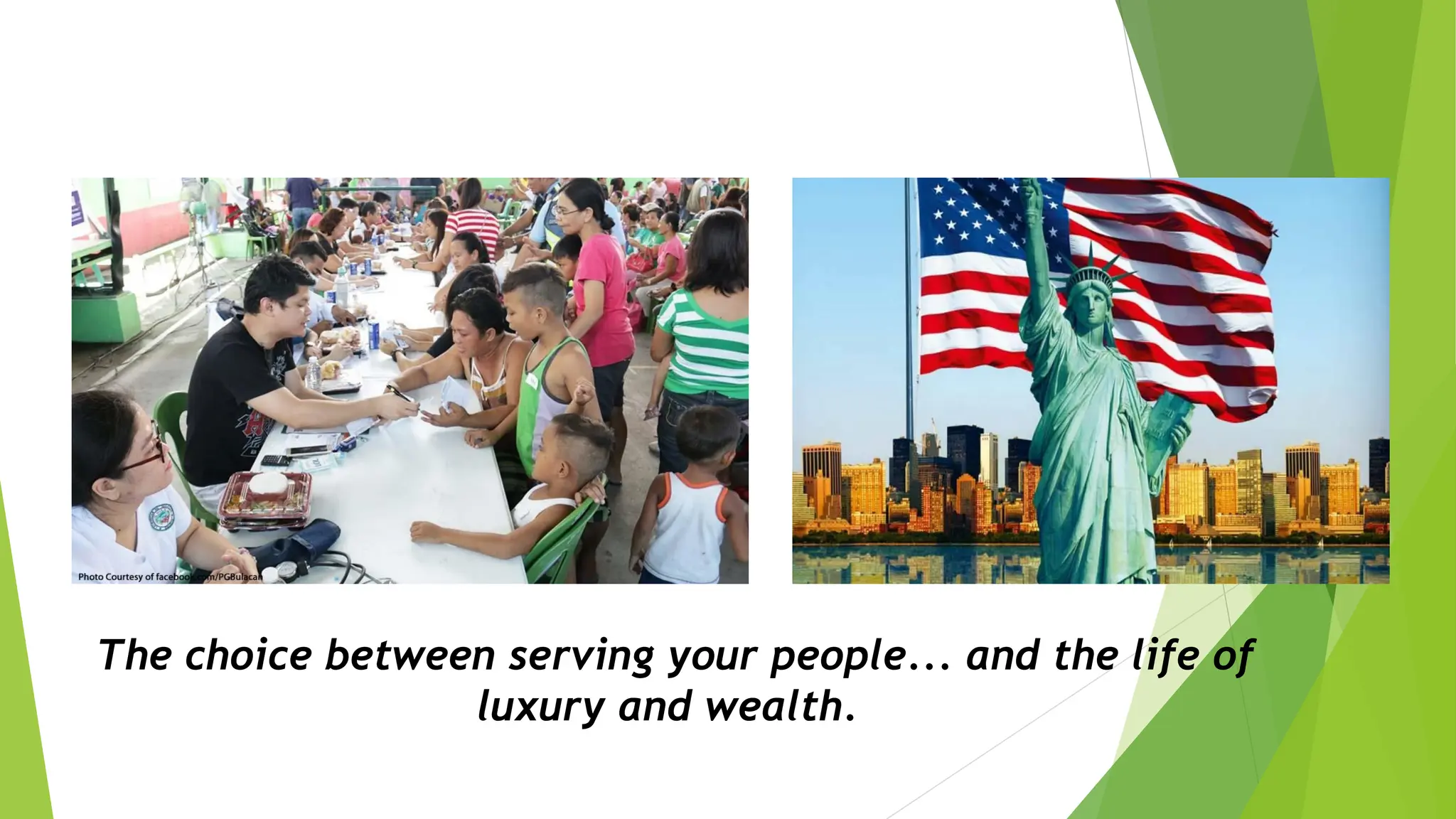 Photo Courtesy of facebook.com/PGBulacan

The choice between serving your people... and the life of luxury and wealth.